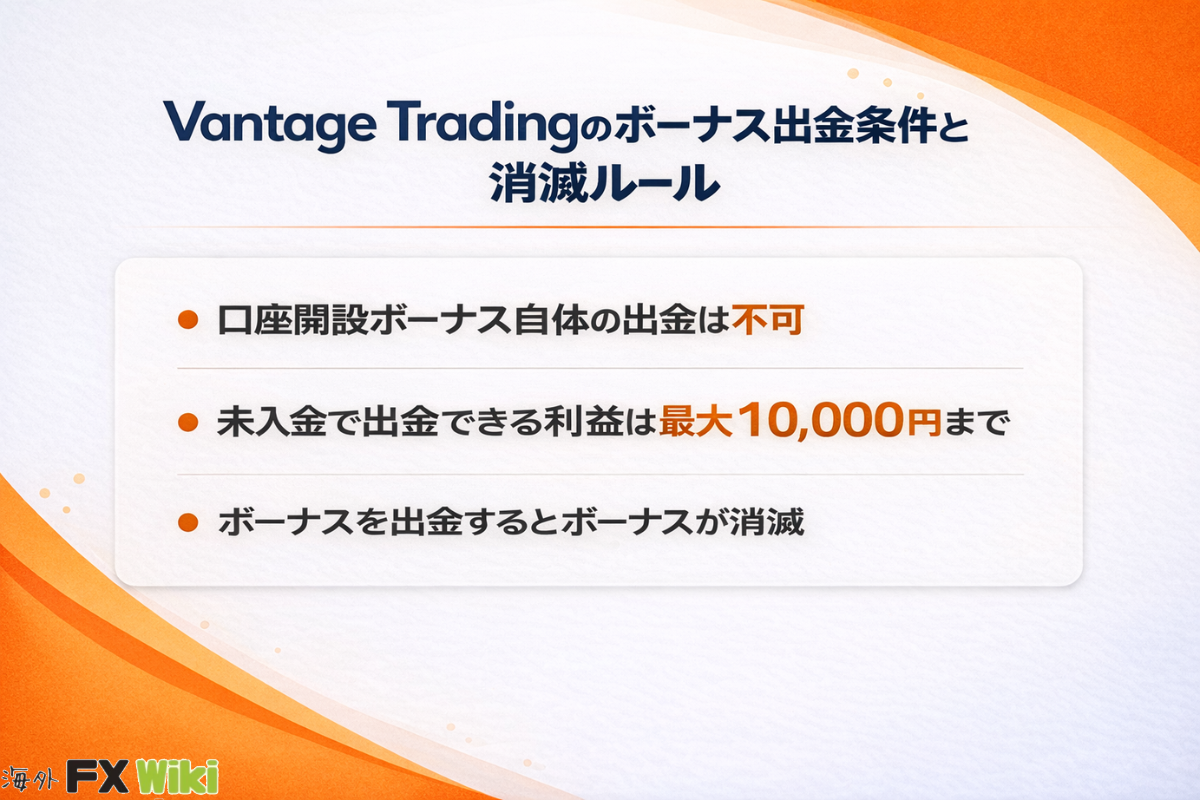 Vantage Tradingのボーナス出金条件と消滅ルール

● 口座開設ボーナス自体の出金は不可

● 未入金で出金できる利益は最大10,000円まで

● ボーナスを出金するとボーナスが消滅

海外 FX Wiki